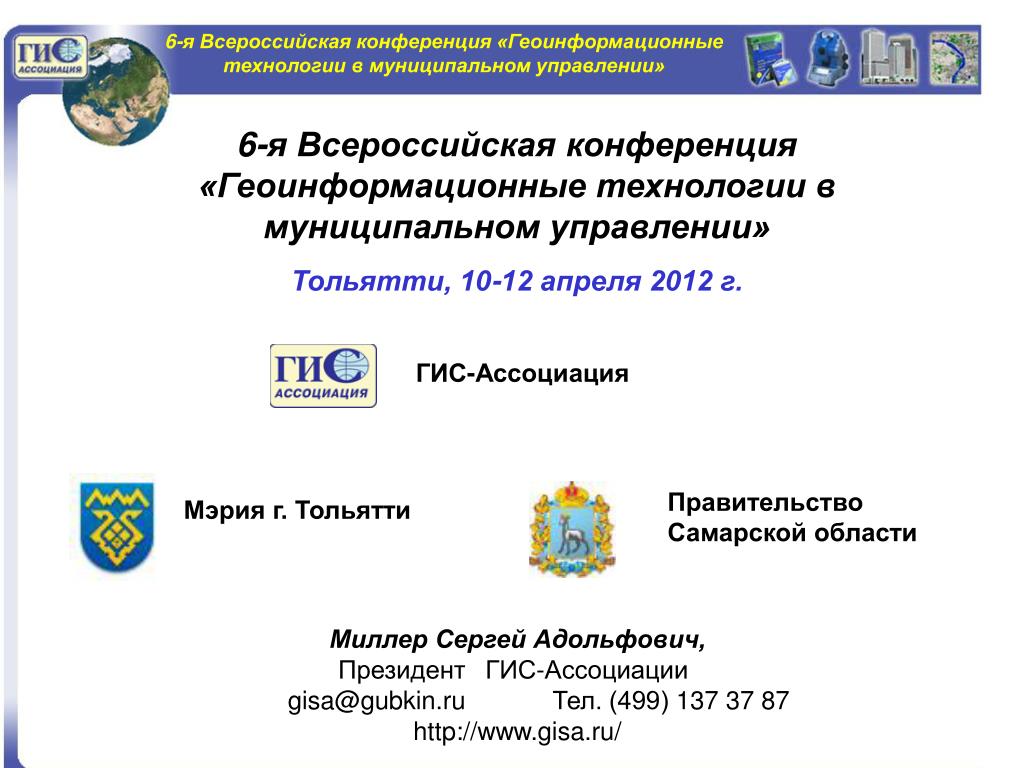 ГИС АССОЦИАЦИЯ

6-я Всероссийская конференция «Геоинформационные технологии в муниципальном управлении»

6-я Всероссийская конференция «Геоинформационные технологии в муниципальном управлении»

Тольятти, 10-12 апреля 2012 г.

ГИС АССОЦИАЦИЯ

ГИС-Ассоциация

Мэрия г. Тольятти

Правительство Самарской области

Миллер Сергей Адольфович,
Президент ГИС-Ассоциации
gisa@gubkin.ru Тел. (499) 137 37 87
http://www.gisa.ru/